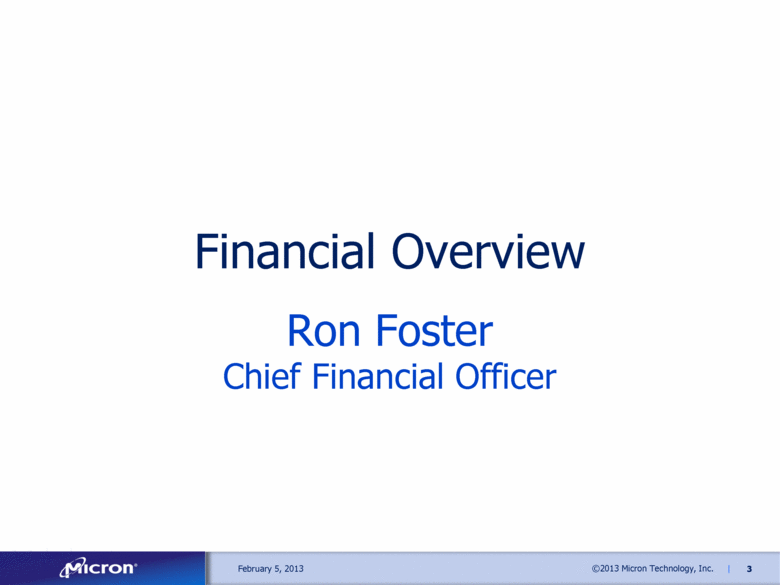 Financial Overview

Ron Foster
Chief Financial Officer

Micron®

February 5, 2013

©2013 Micron Technology, Inc. | 3